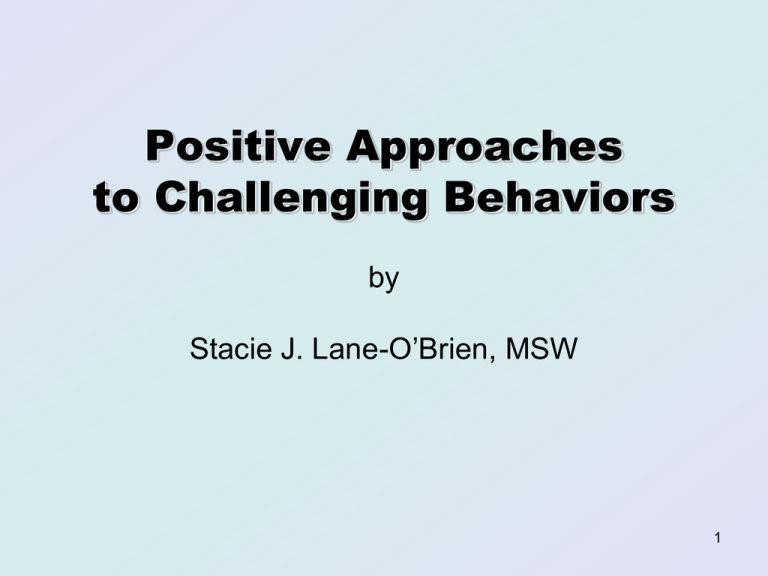 Positive Approaches to Challenging Behaviors

by

Stacie J. Lane-O’Brien, MSW

1